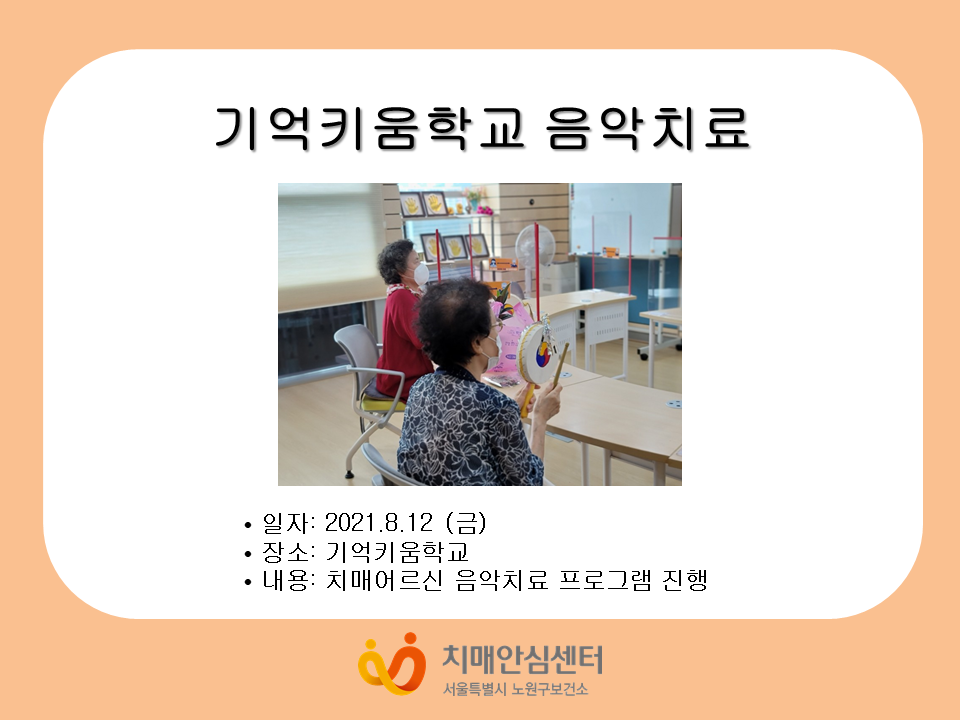 기억키움학교 음악치료

• 일자: 2021.8.12 (금)
• 장소: 기억키움학교
• 내용: 치매어르신 음악치료 프로그램 진행

치매안심센터
서울특별시 노원구보건소